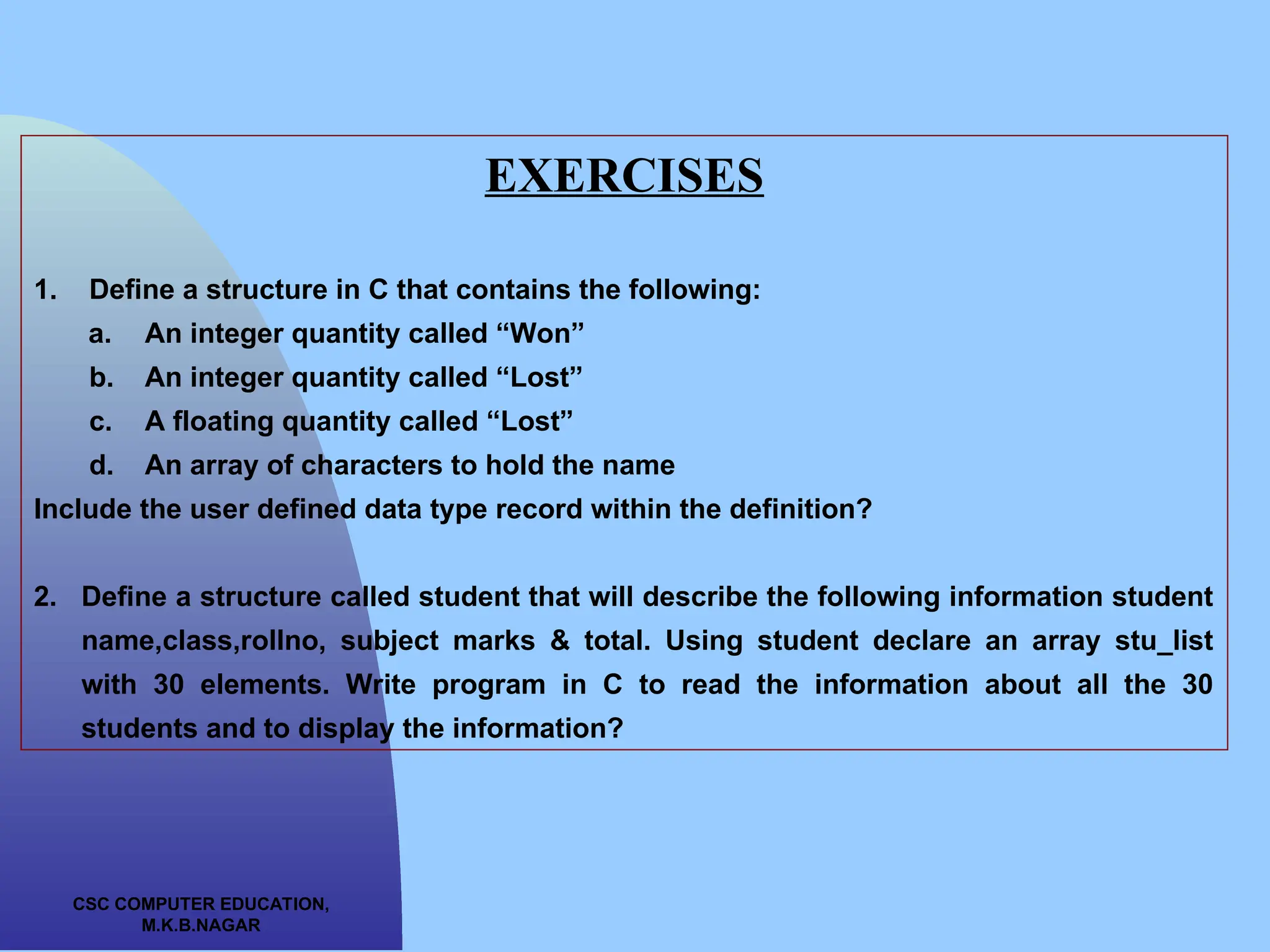 EXERCISES

1. Define a structure in C that contains the following:

a. An integer quantity called “Won”

b. An integer quantity called “Lost”

c. A floating quantity called “Lost”

d. An array of characters to hold the name

Include the user defined data type record within the definition?

2. Define a structure called student that will describe the following information student name,class,rollno, subject marks & total. Using student declare an array stu_list with 30 elements. Write program in C to read the information about all the 30 students and to display the information?

CSC COMPUTER EDUCATION, M.K.B.NAGAR